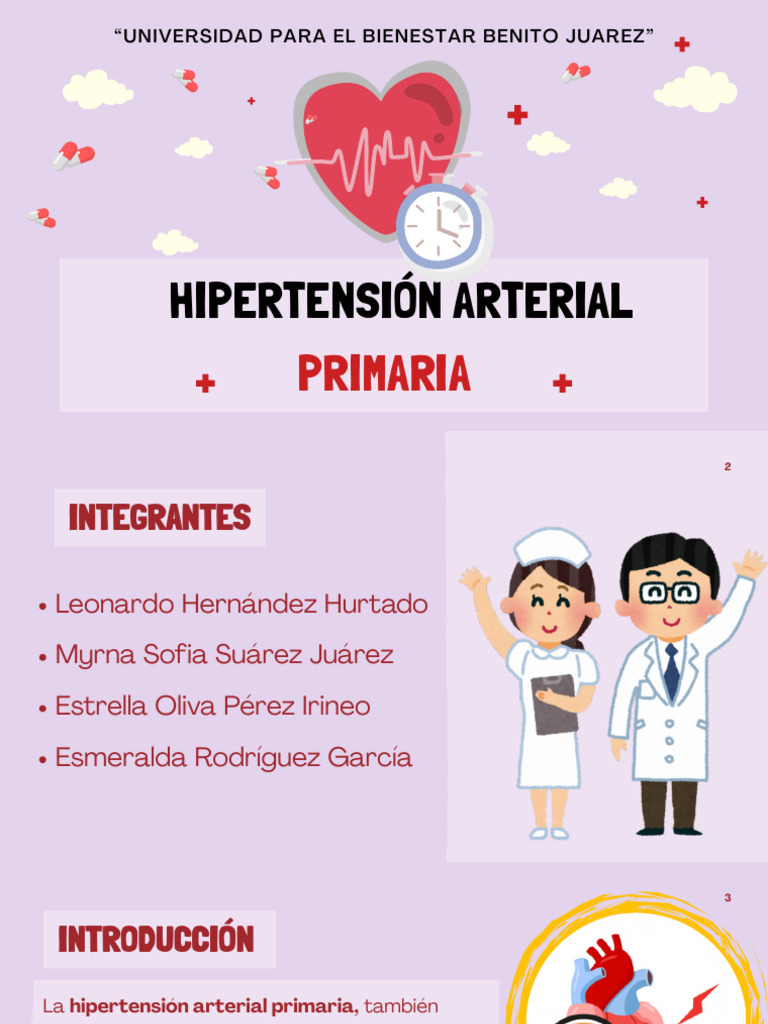 “UNIVERSIDAD PARA EL BIENESTAR BENITO JUAREZ”

HIPERTENSIÓN ARTERIAL

PRIMARIA

2

INTEGRANTES

• Leonardo Hernández Hurtado
• Myrna Sofia Suárez Juárez
• Estrella Oliva Pérez Irineo
• Esmeralda Rodríguez García

3

INTRODUCCIÓN

La hipertensión arterial primaria, también